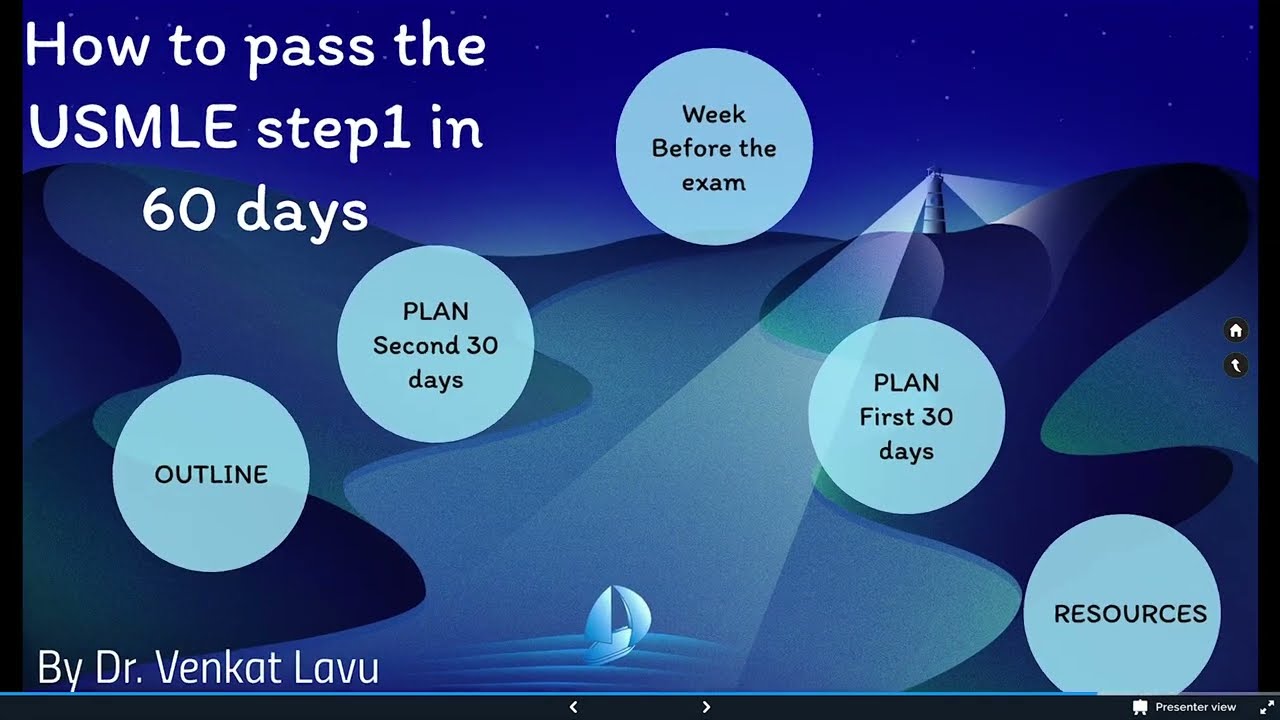 How to pass the USMLE step1 in 60 days

Week Before the exam

PLAN Second 30 days

PLAN First 30 days

OUTLINE

RESOURCES

By Dr. Venkat Lavu

Presenter view